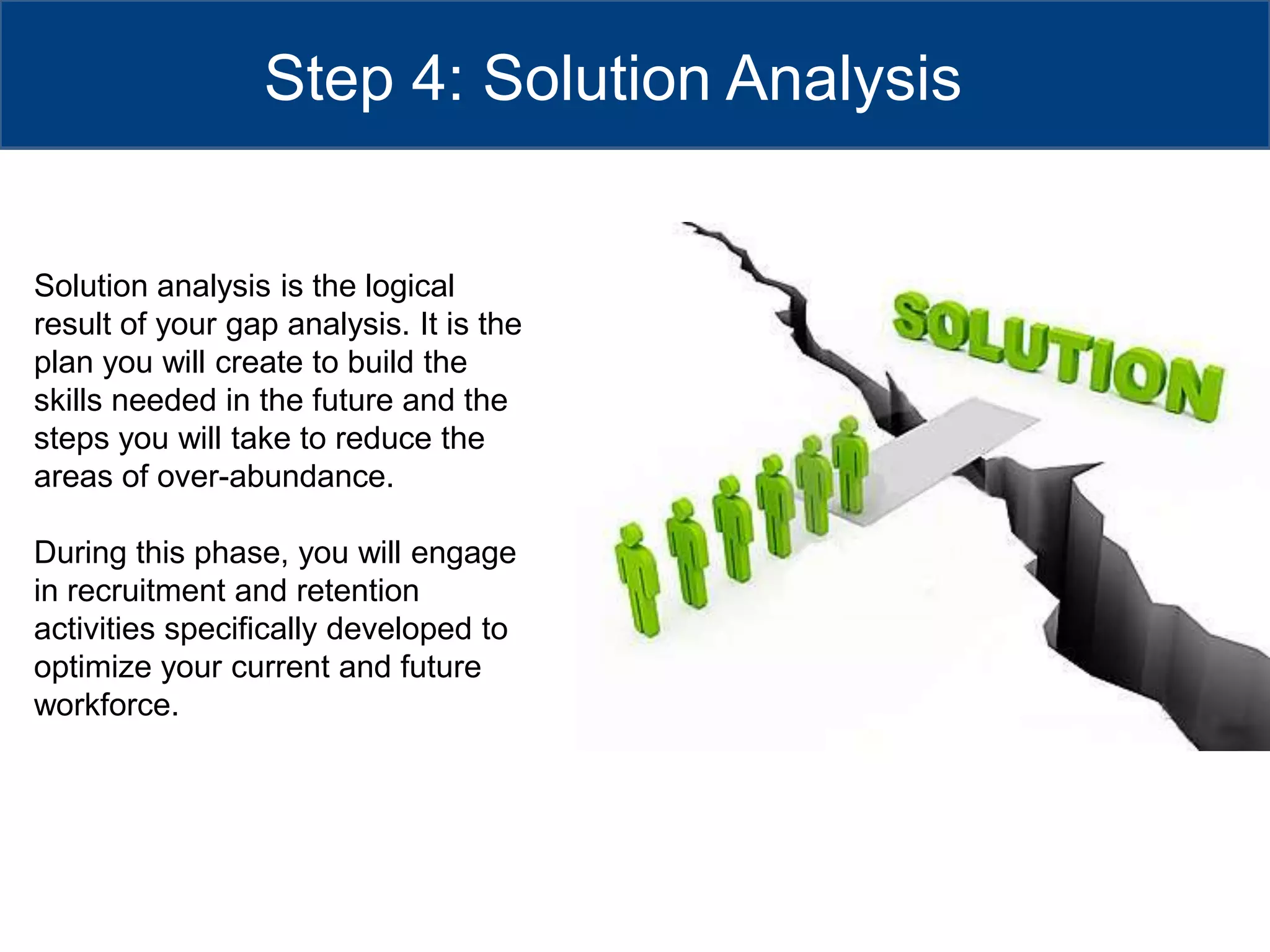 Step 4: Solution Analysis

Solution analysis is the logical result of your gap analysis. It is the plan you will create to build the skills needed in the future and the steps you will take to reduce the areas of over-abundance.

During this phase, you will engage in recruitment and retention activities specifically developed to optimize your current and future workforce.

SOLUTION